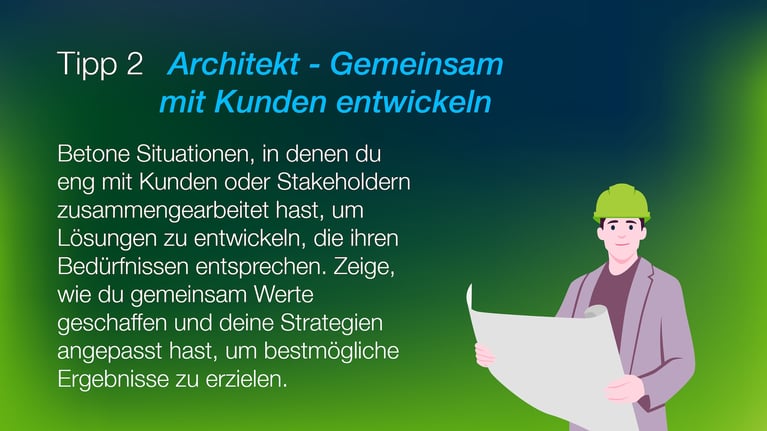 Tipp 2 Architekt - Gemeinsam mit Kunden entwickeln

Betone Situationen, in denen du eng mit Kunden oder Stakeholdern zusammengearbeitet hast, um Lösungen zu entwickeln, die ihren Bedürfnissen entsprechen. Zeige, wie du gemeinsam Werte geschaffen und deine Strategien angepasst hast, um bestmögliche Ergebnisse zu erzielen.